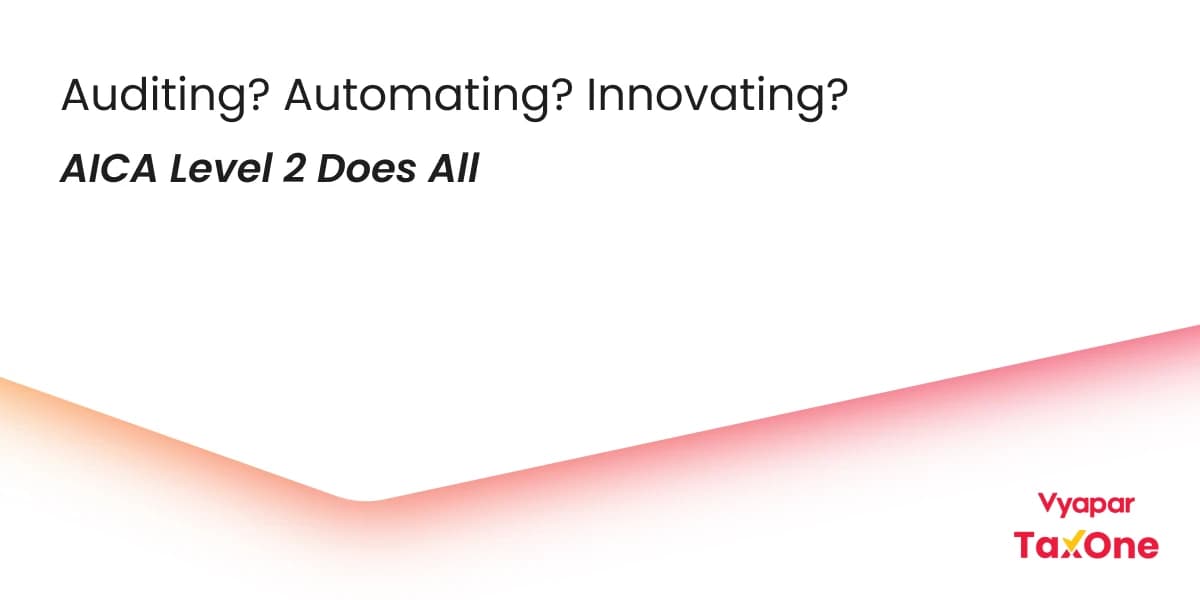 Auditing? Automating? Innovating?

AICA Level 2 Does All

Vyapar
TaxOne